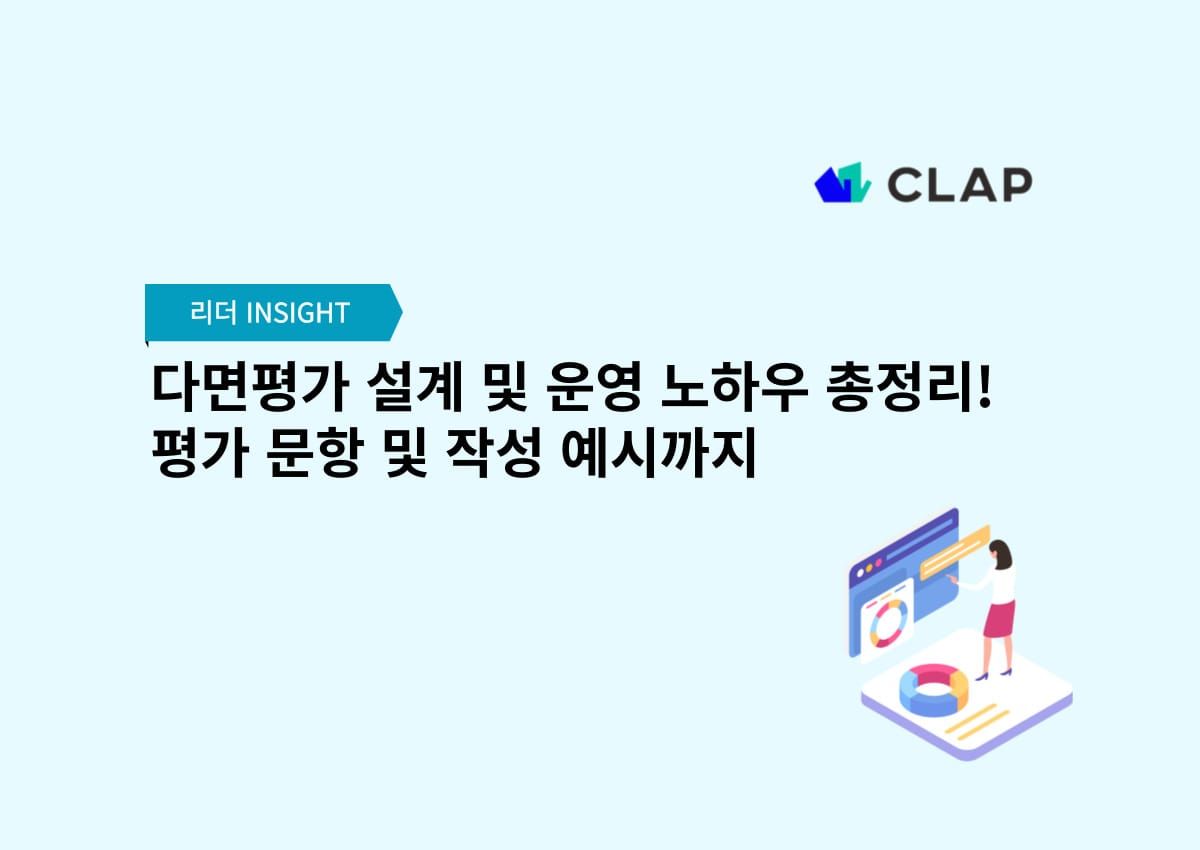 CLAP

리더 INSIGHT

다면평가 설계 및 운영 노하우 총정리!
평가 문항 및 작성 예시까지